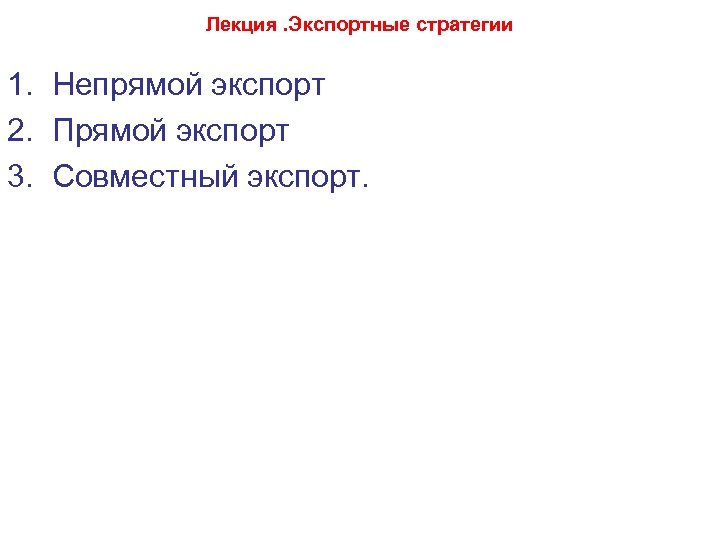 Лекция .Экспортные стратегии

1. Непрямой экспорт
2. Прямой экспорт
3. Совместный экспорт.